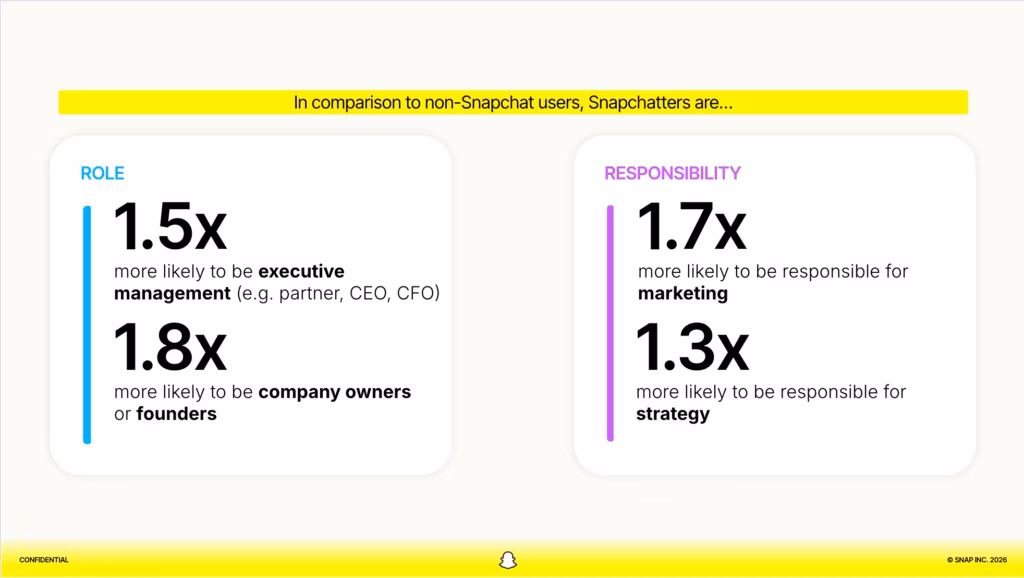 In comparison to non-Snapchat users, Snapchatters are...

ROLE

1.5x
more likely to be executive management (e.g. partner, CEO, CFO)

1.8x
more likely to be company owners or founders

RESPONSIBILITY

1.7x
more likely to be responsible for marketing

1.3x
more likely to be responsible for strategy

CONFIDENTIAL

© SNAP INC. 2026